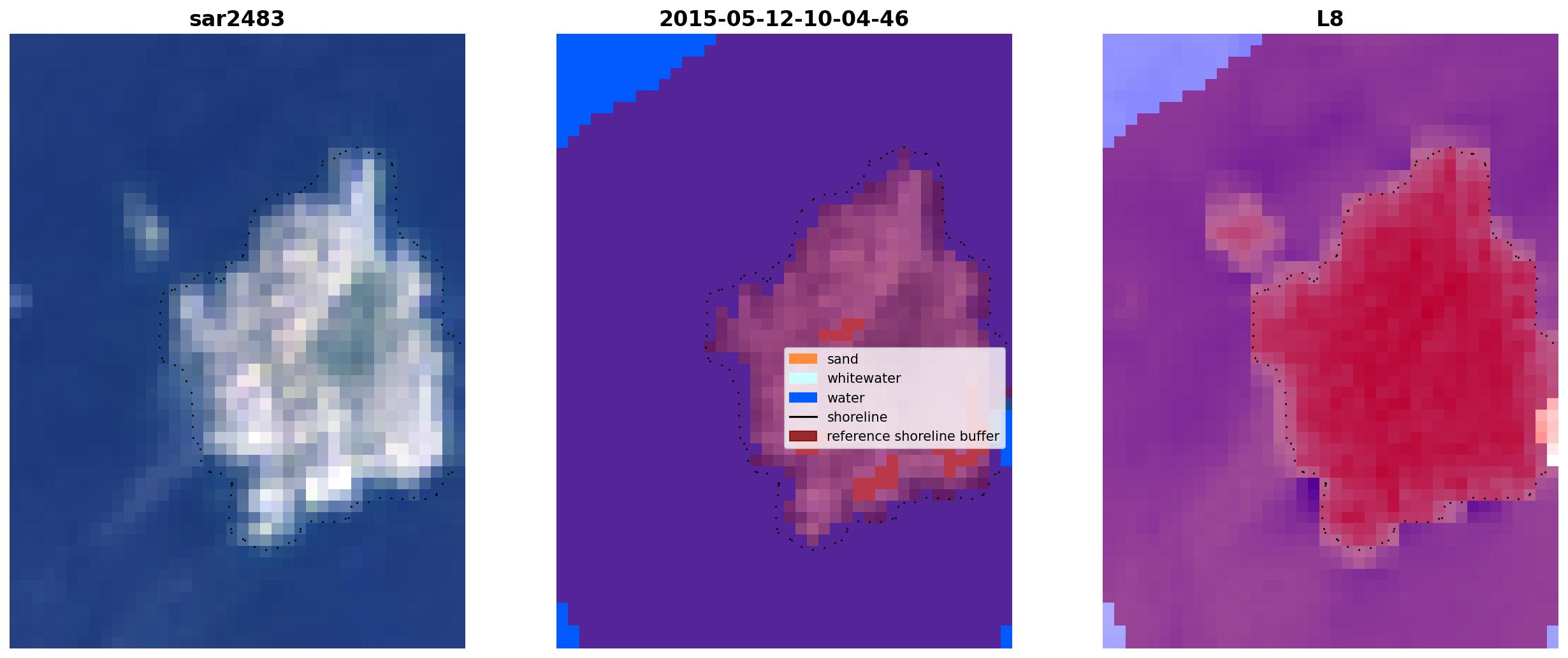 sar2483

2015-05-12-10-04-46

sand
whitewater
water
shoreline
reference shoreline buffer

L8